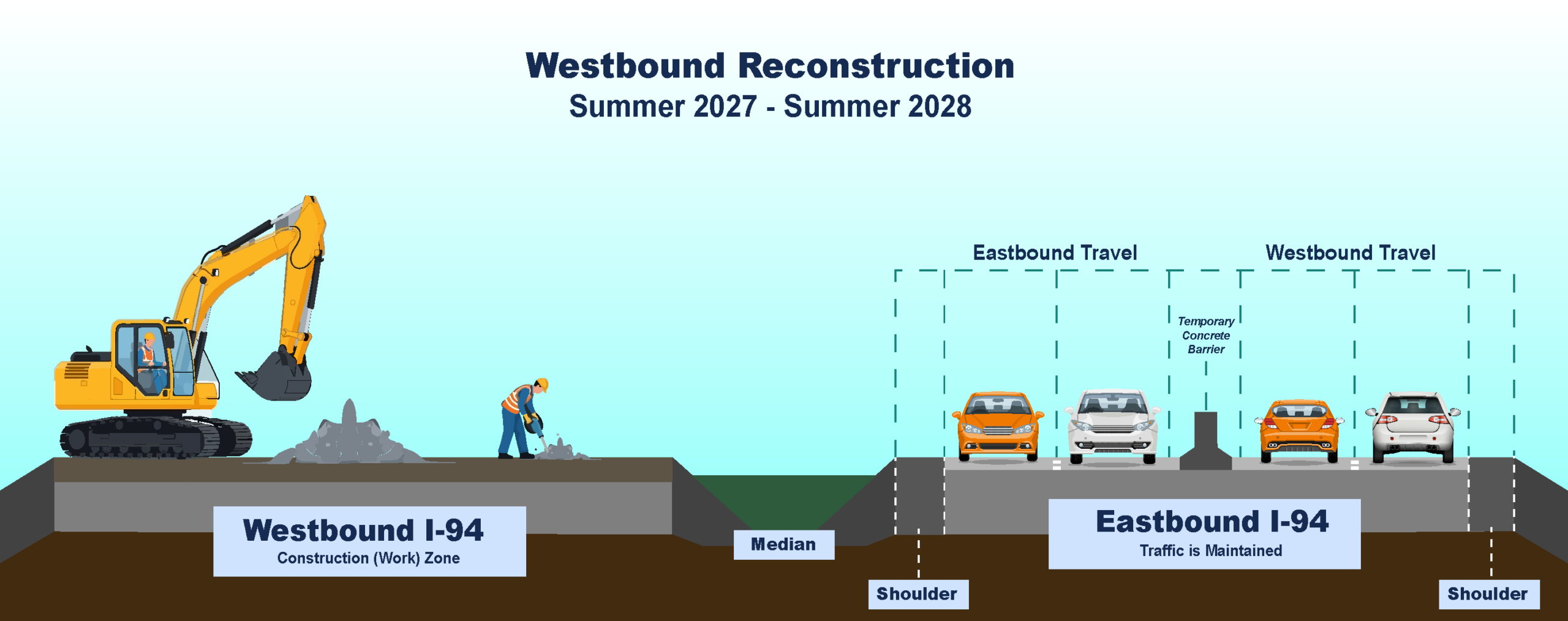 Westbound Reconstruction
Summer 2027 - Summer 2028

Eastbound Travel

Westbound Travel

Temporary Concrete Barrier

Westbound I-94
Construction (Work) Zone

Median

Eastbound I-94
Traffic is Maintained

Shoulder

Shoulder